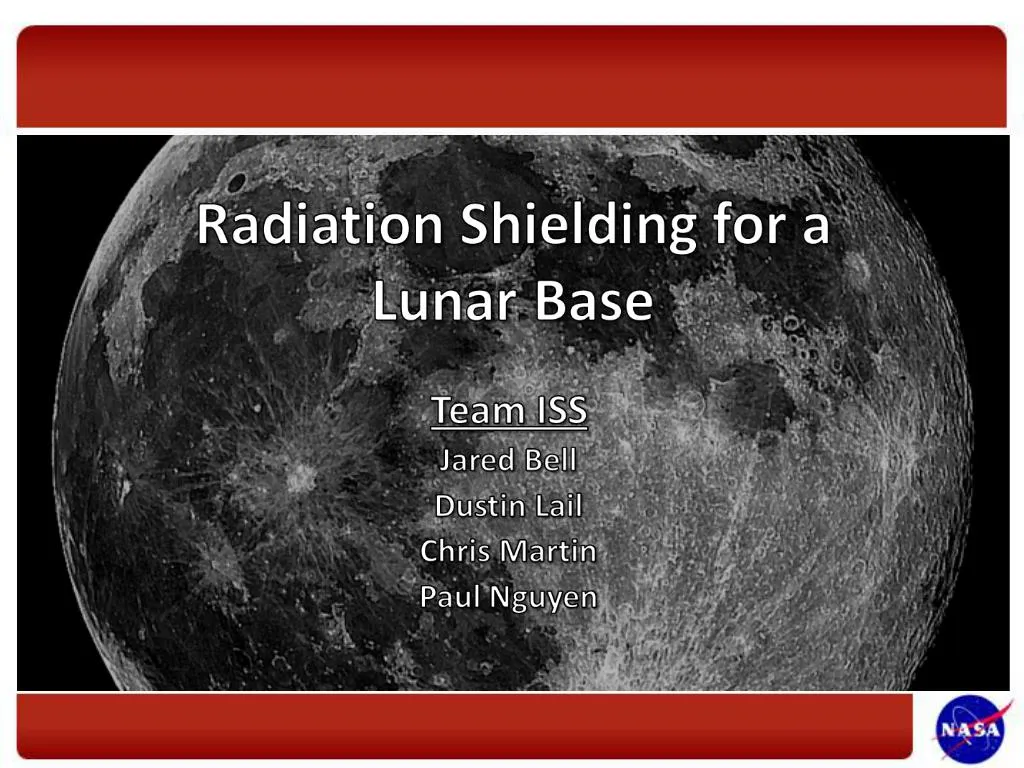 Radiation Shielding for a Lunar Base

Team ISS
Jared Bell
Dustin Lail
Chris Martin
Paul Nguyen

NASA